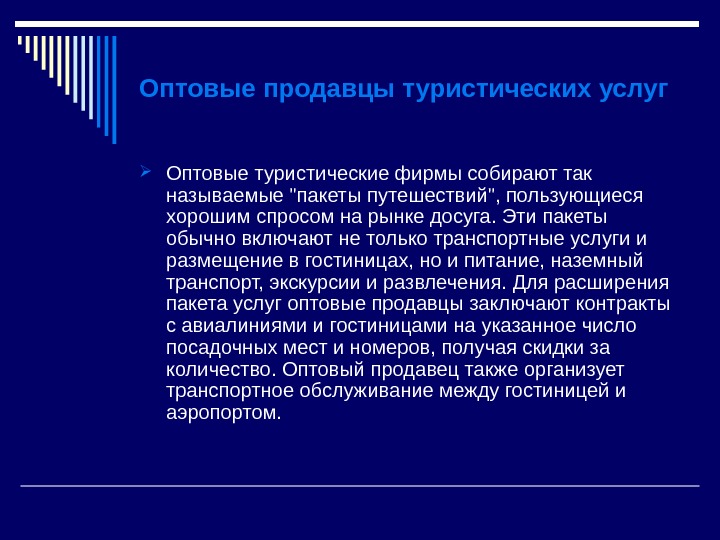 Оптовые продавцы туристических услуг

Оптовые туристические фирмы собирают так называемые "пакеты путешествий", пользующиеся хорошим спросом на рынке досуга. Эти пакеты обычно включают не только транспортные услуги и размещение в гостиницах, но и питание, наземный транспорт, экскурсии и развлечения. Для расширения пакета услуг оптовые продавцы заключают контракты с авиалиниями и гостиницами на указанное число посадочных мест и номеров, получая скидки за количество. Оптовый продавец также организует транспортное обслуживание между гостиницей и аэропортом.